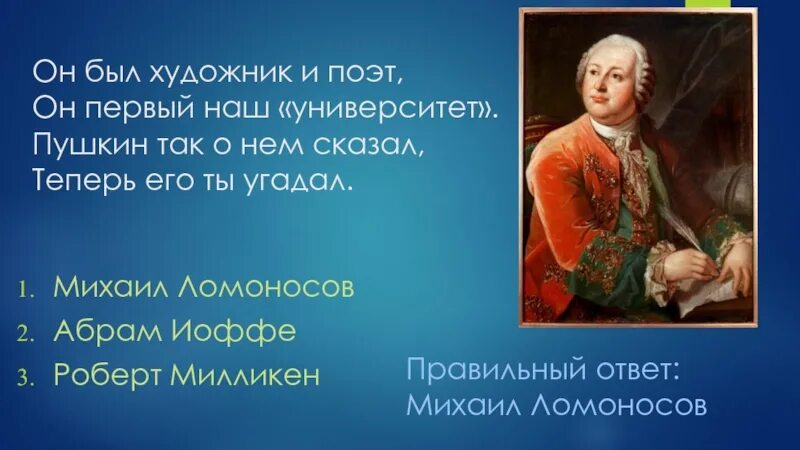 Он был художник и поэт,
Он первый наш «университет».
Пушкин так о нем сказал,
Теперь его ты угадал.

1. Михаил Ломоносов
2. Абрам Иоффе
3. Роберт Милликен

Правильный ответ:
Михаил Ломоносов